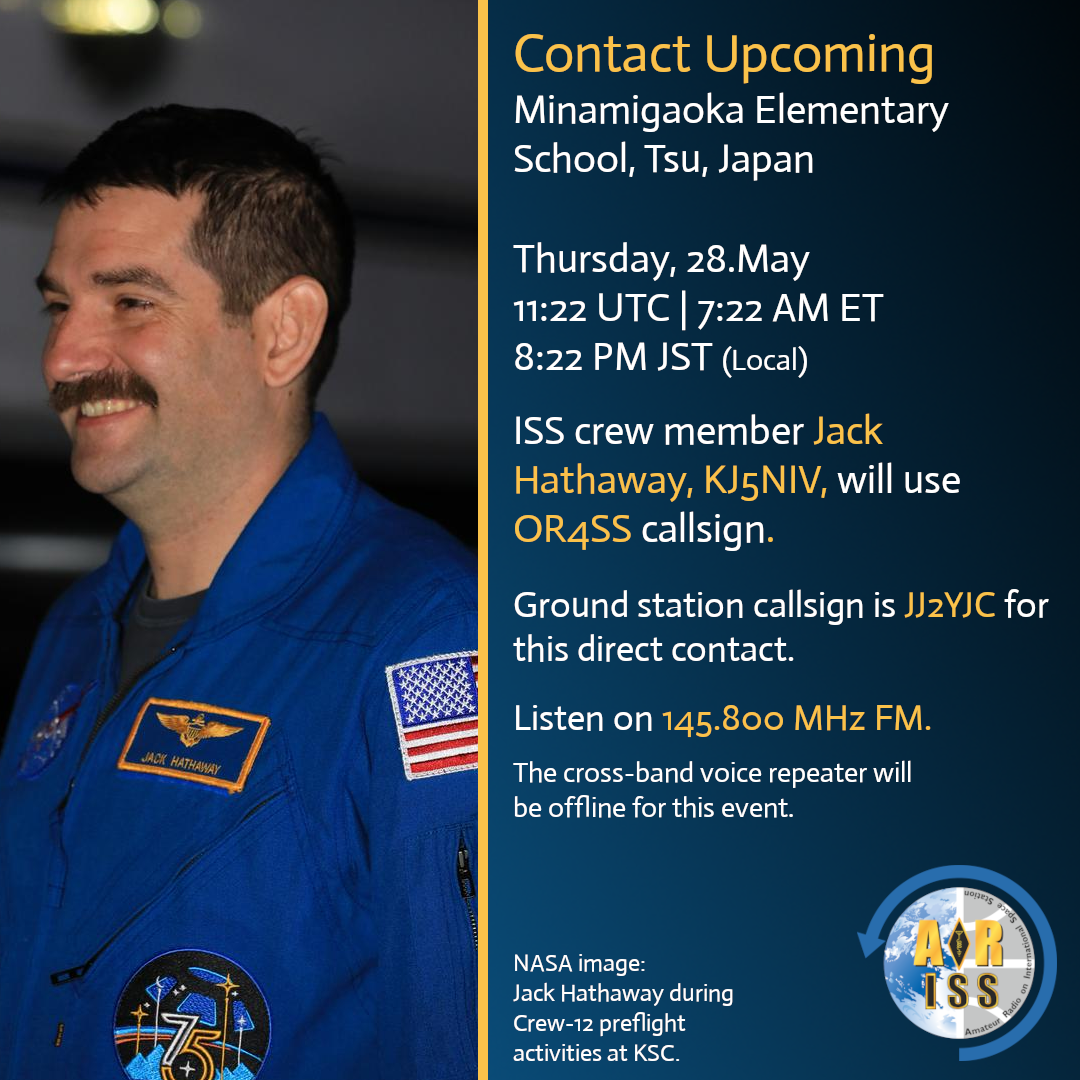 JACK HATHAWAY

75

Contact Upcoming
Minamigaoka Elementary School, Tsu, Japan

Thursday, 28.May
11:22 UTC | 7:22 AM ET
8:22 PM JST (Local)

ISS crew member Jack Hathaway, KJ5NIV, will use OR4SS callsign.

Ground station callsign is JJ2YJC for this direct contact.

Listen on 145.800 MHz FM.

The cross-band voice repeater will be offline for this event.

NASA image:
Jack Hathaway during Crew-12 preflight activities at KSC.

ARISS
Amateur Radio on International Space Station